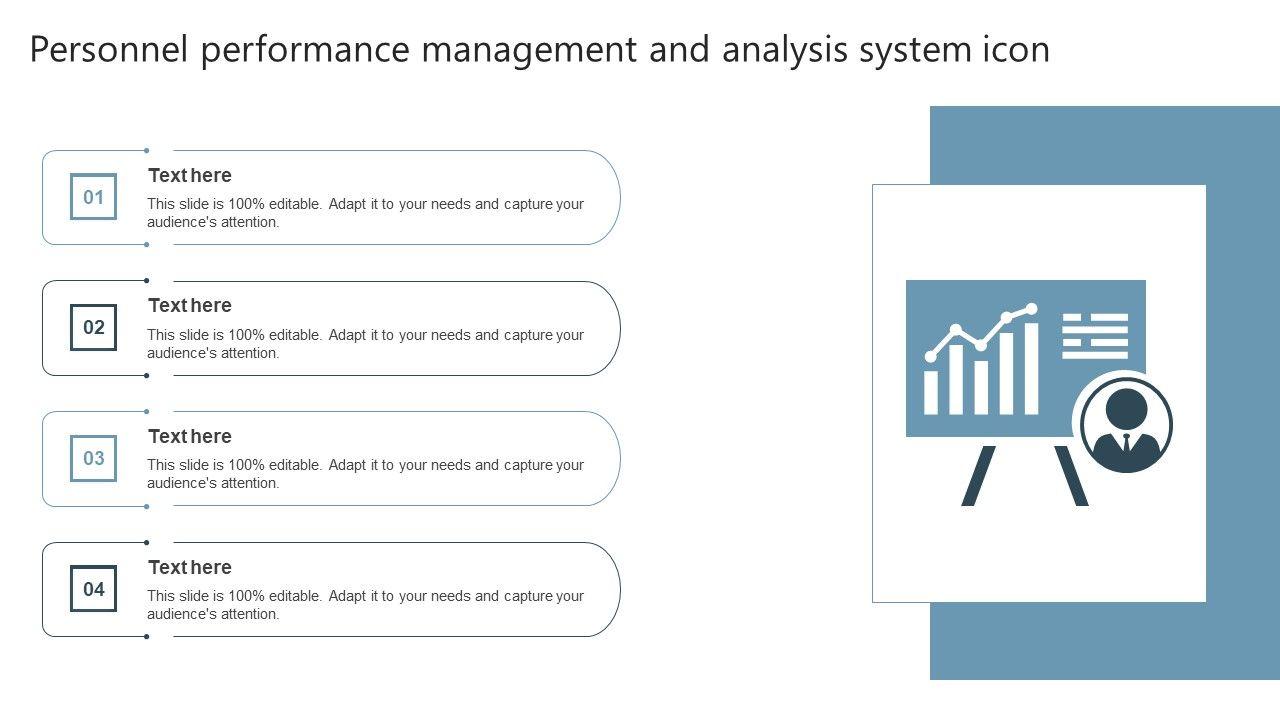 Personnel performance management and analysis system icon

01

Text here

This slide is 100% editable. Adapt it to your needs and capture your audience's attention.

02

Text here

This slide is 100% editable. Adapt it to your needs and capture your audience's attention.

03

Text here

This slide is 100% editable. Adapt it to your needs and capture your audience's attention.

04

Text here

This slide is 100% editable. Adapt it to your needs and capture your audience's attention.